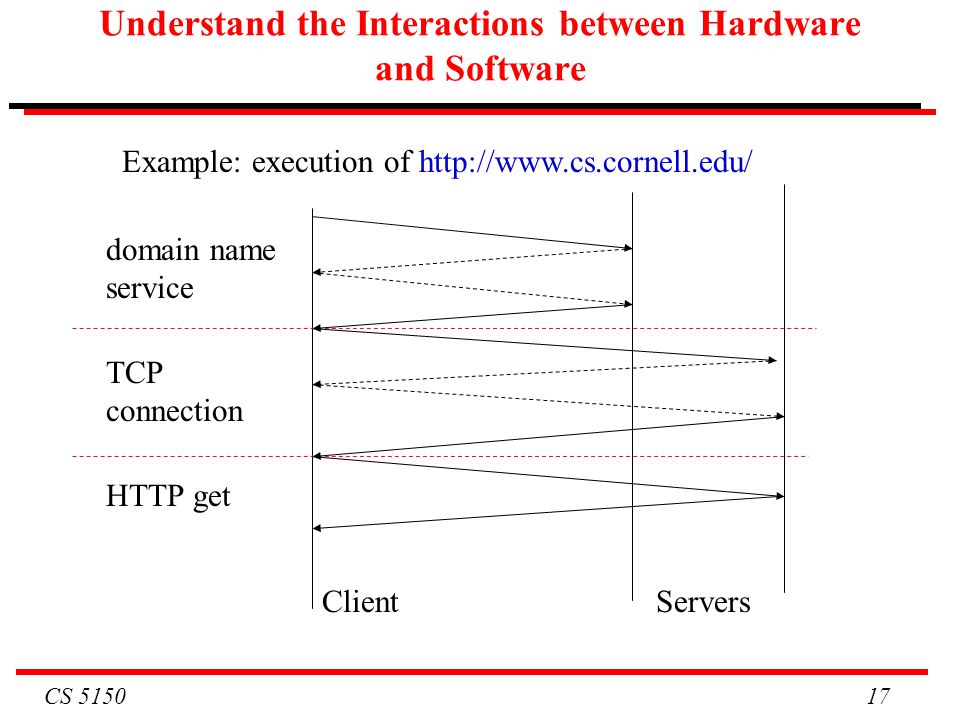 Understand the Interactions between Hardware and Software

Example: execution of http://www.cs.cornell.edu/

domain name service

TCP connection

HTTP get

Client

Servers

CS 5150

17